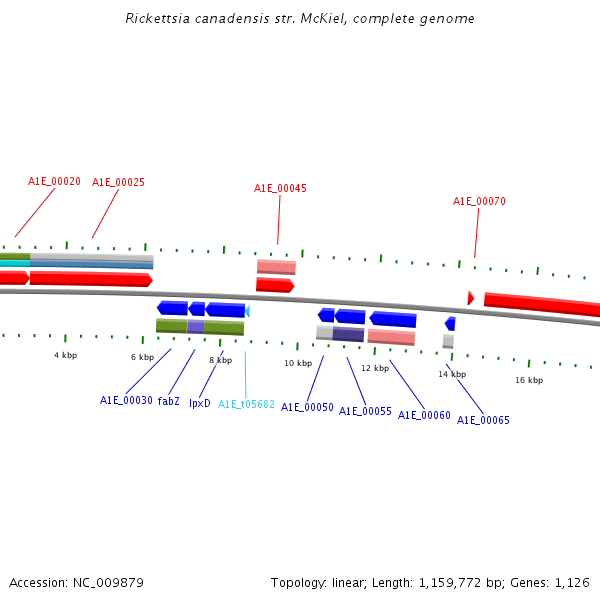 Rickettsia canadensis str. McKiel, complete genome

A1E_00020 A1E_00025 A1E_00045 A1E_00070

4 kbp 6 kbp 8 kbp 10 kbp 12 kbp 14 kbp 16 kbp

A1E_00030 fabZ lpxD A1E_t05682 A1E_00050 A1E_00055 A1E_00060 A1E_00065

Accession: NC_009879

Topology: linear; Length: 1,159,772 bp; Genes: 1,126